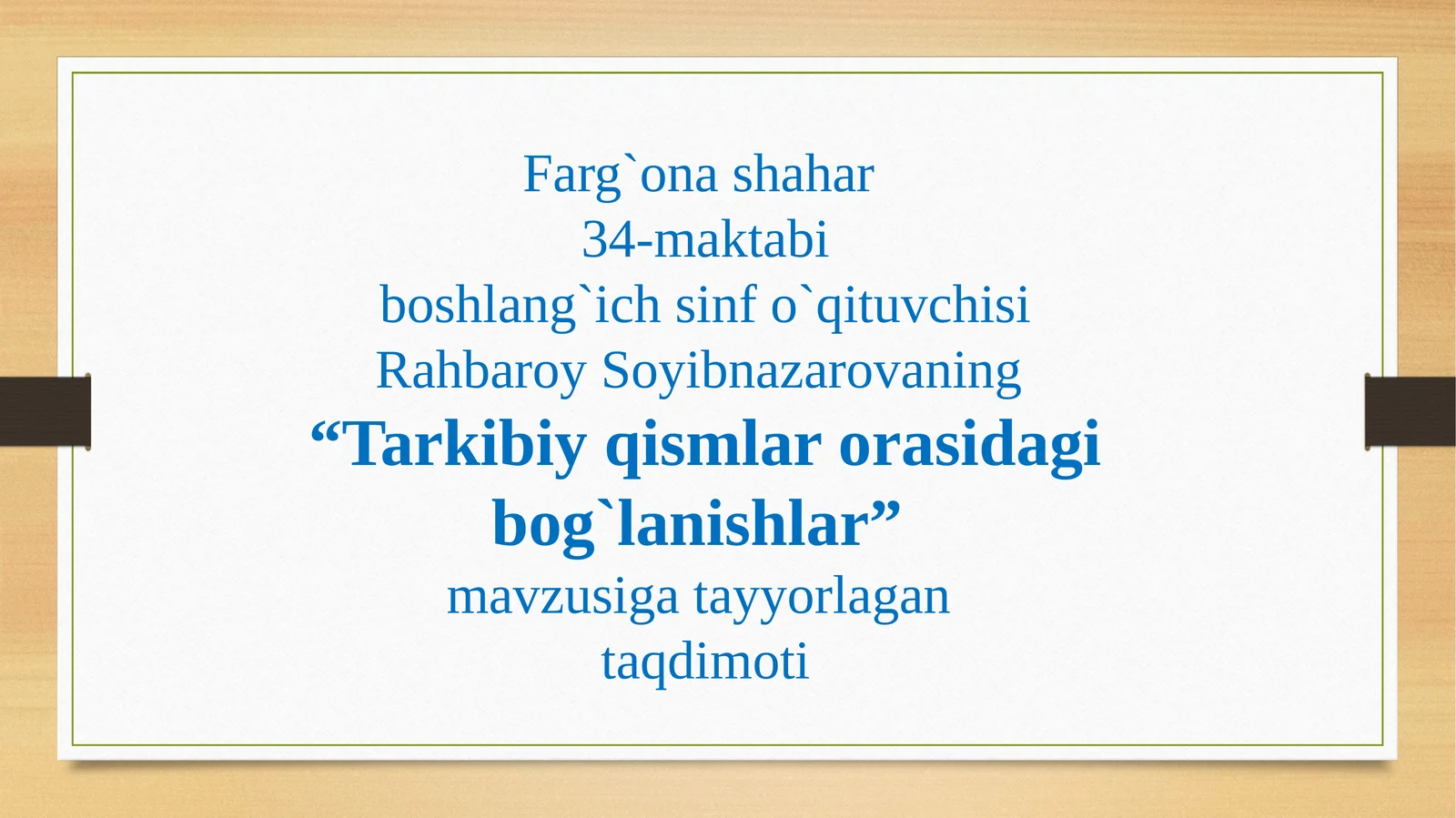 Farg`ona shahar
34-maktabi
boshlang`ich sinf o`qituvchisi
Rahbaroy Soyibnazarovaning
“Tarkibiy qismlar orasidagi bog`lanishlar”
mavzusiga tayyorlagan
taqdimoti